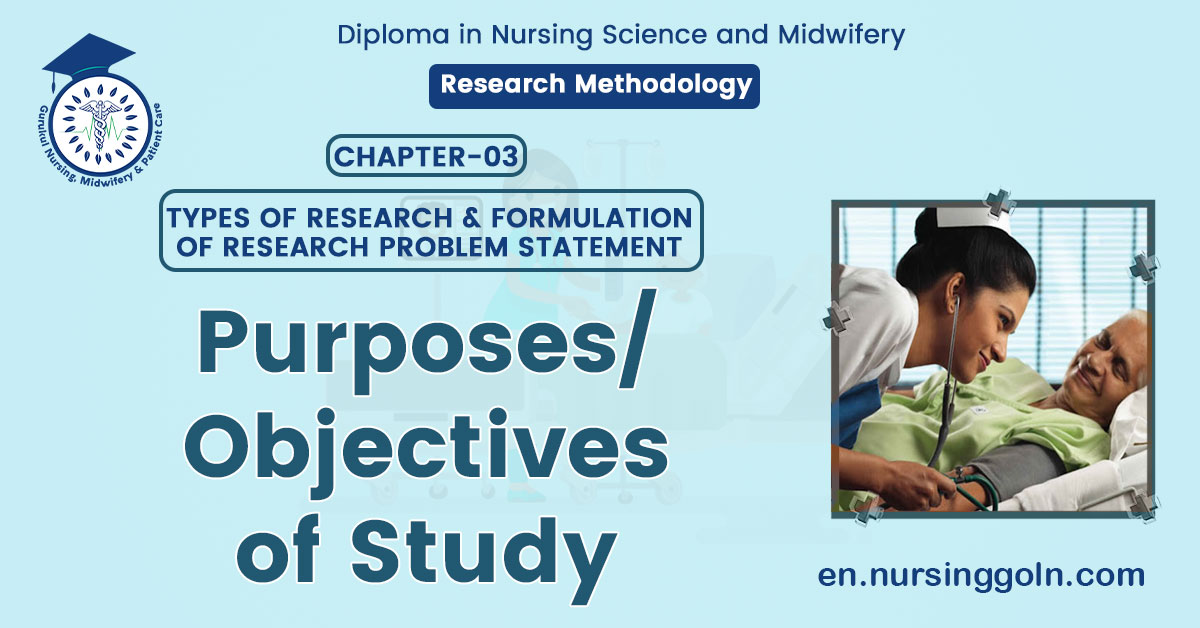 Gurukul Nursing, Midwifery & Patient Care

Diploma in Nursing Science and Midwifery

Research Methodology

CHAPTER-03

TYPES OF RESEARCH & FORMULATION OF RESEARCH PROBLEM STATEMENT

Purposes/ Objectives of Study

en.nursinggoln.com